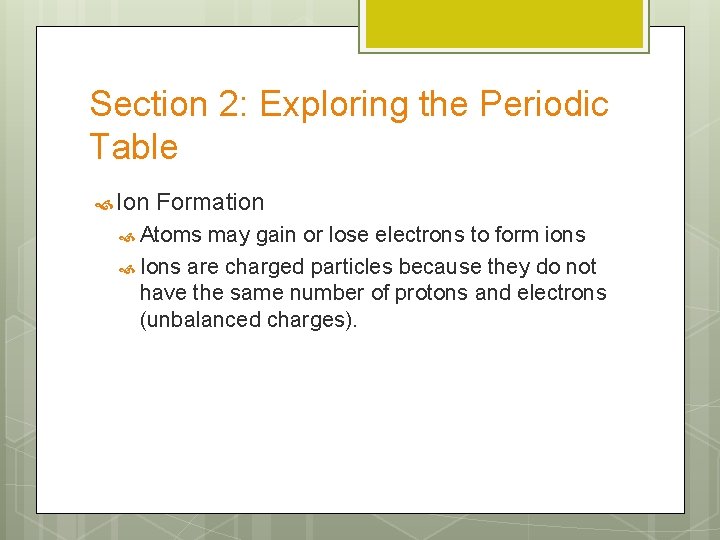 Section 2: Exploring the Periodic Table

Ion Formation

Atoms may gain or lose electrons to form ions

Ions are charged particles because they do not have the same number of protons and electrons (unbalanced charges).